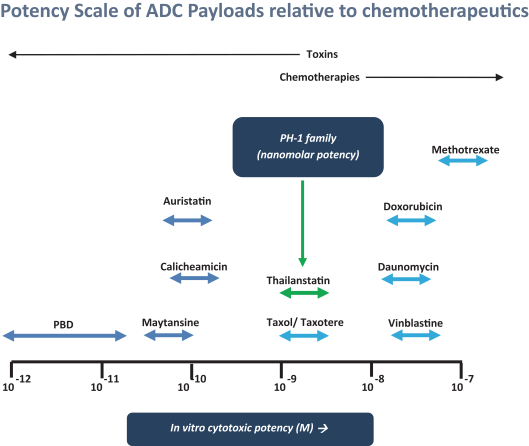 Potency Scale of ADC Payloads relative to chemotherapeutics

Toxins

Chemotherapies

PH-1 family
(nanomolar potency)

Methotrexate

Auristatin

Doxorubicin

Calicheamicin

Thailanstatin

Daunomycin

PBD

Maytansine

Taxol/ Taxotere

Vinblastine

$10^{-12}$ $10^{-11}$ $10^{-10}$ $10^{-9}$ $10^{-8}$ $10^{-7}$

In vitro cytotoxic potency (M) →